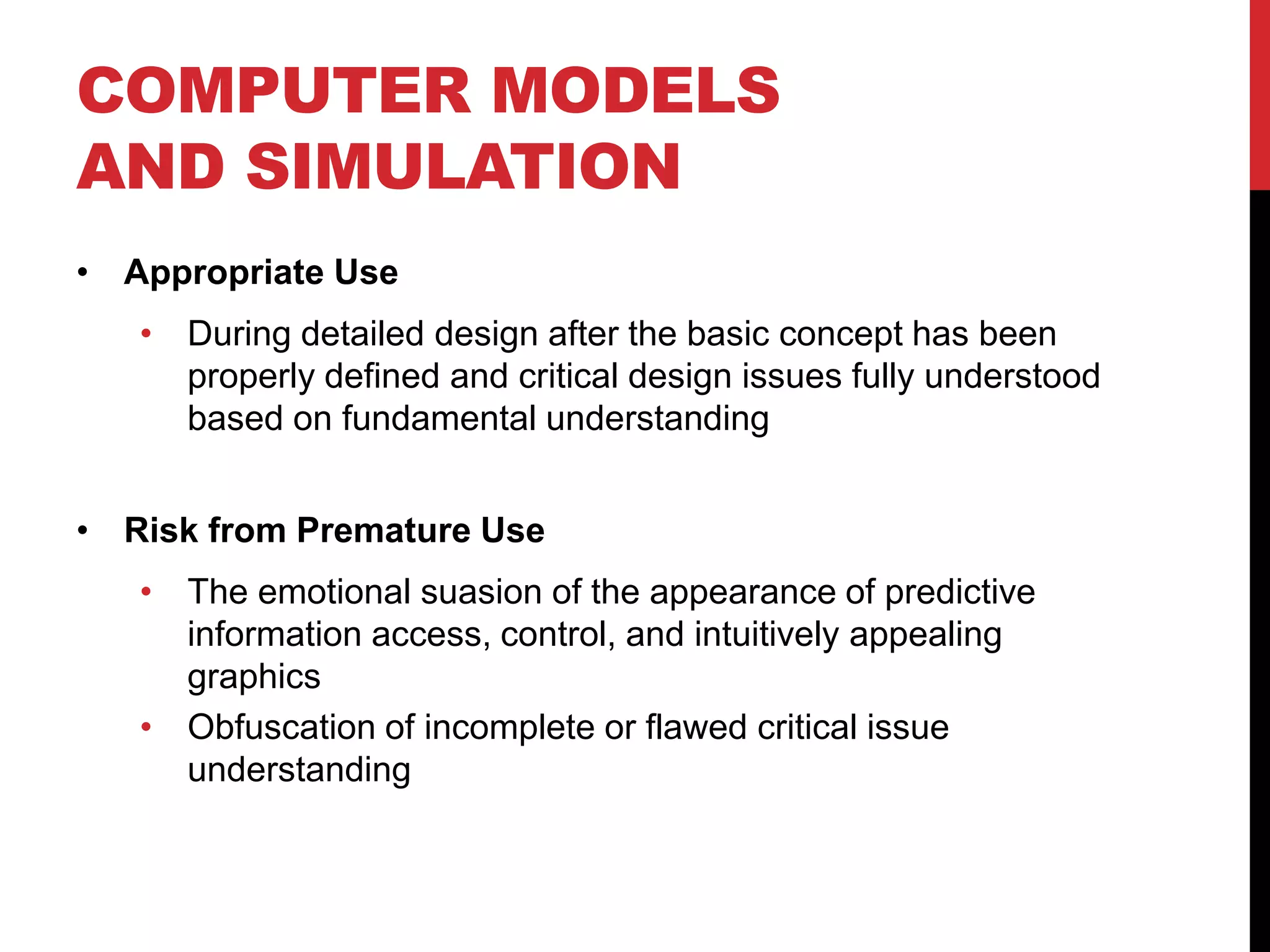 COMPUTER MODELS AND SIMULATION

• Appropriate Use

• During detailed design after the basic concept has been properly defined and critical design issues fully understood based on fundamental understanding

• Risk from Premature Use

• The emotional suasion of the appearance of predictive information access, control, and intuitively appealing graphics

• Obfuscation of incomplete or flawed critical issue understanding